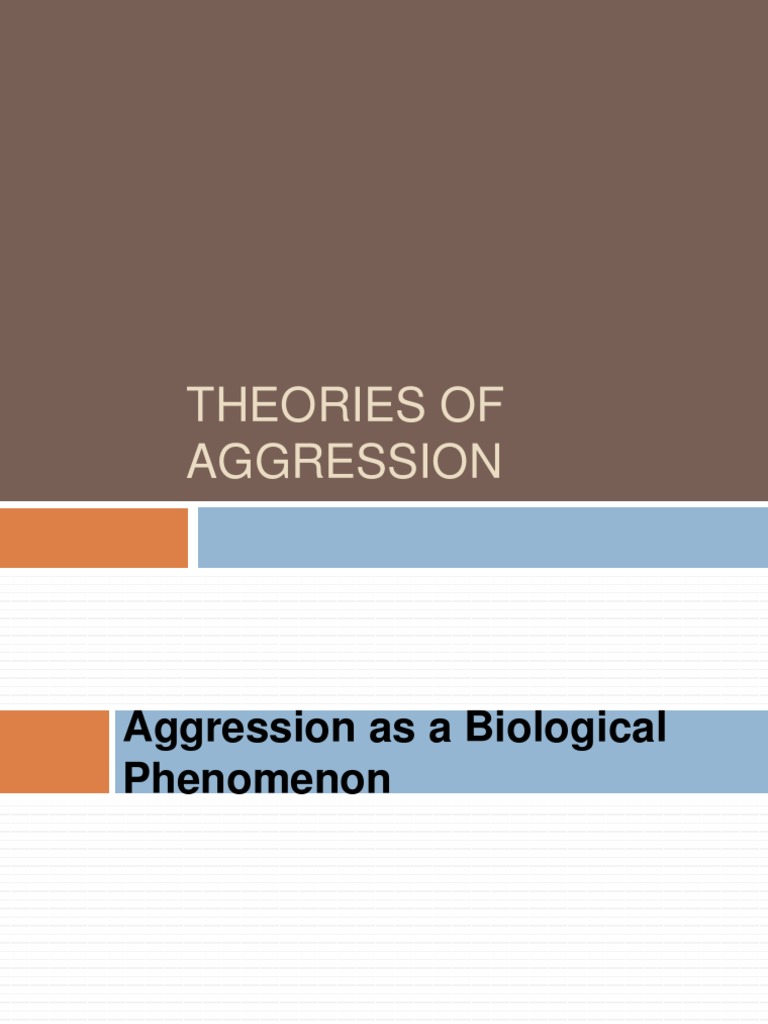 THEORIES OF AGGRESSION

Aggression as a Biological Phenomenon